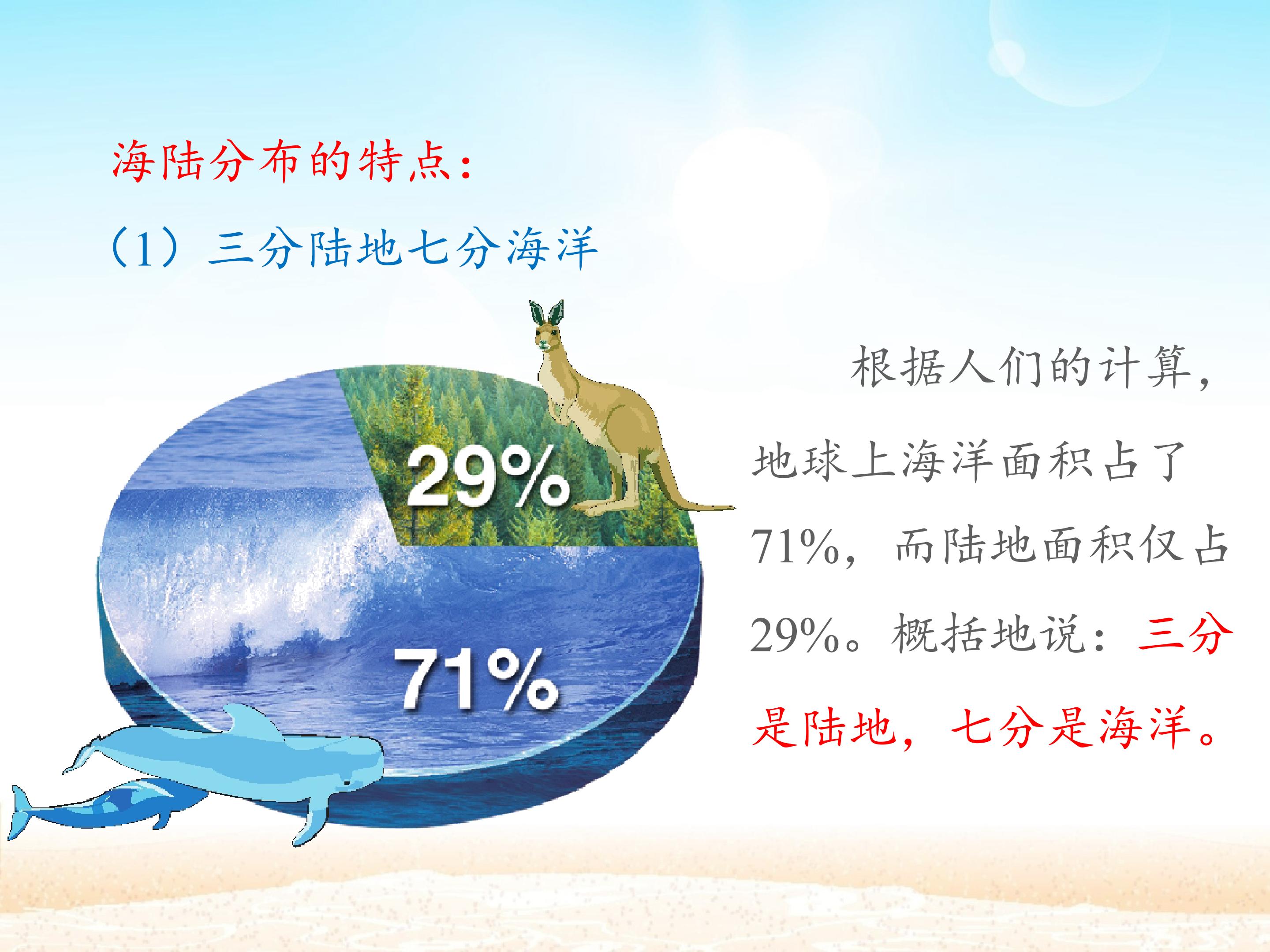 海陆分布的特点：

（1）三分陆地七分海洋

29%

71%

根据人们的计算，地球上海洋面积占了71%，而陆地面积仅占29%。概括地说：三分是陆地，七分是海洋。